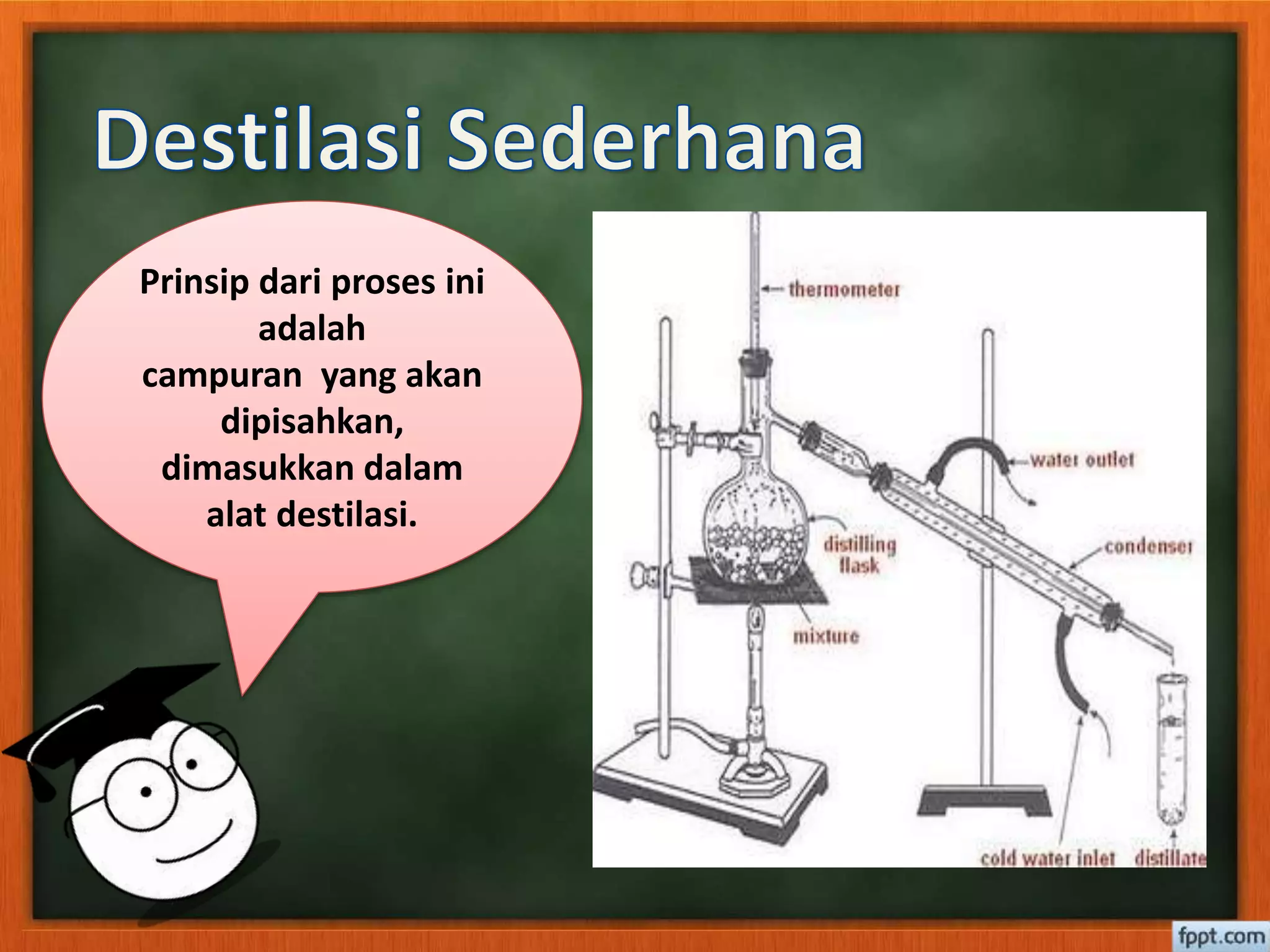 Destilasi Sederhana

Prinsip dari proses ini adalah campuran yang akan dipisahkan, dimasukkan dalam alat destilasi.

thermometer

water outlet

distilling flask

condenser

mixture

cold water inlet

distillate

fppt.com